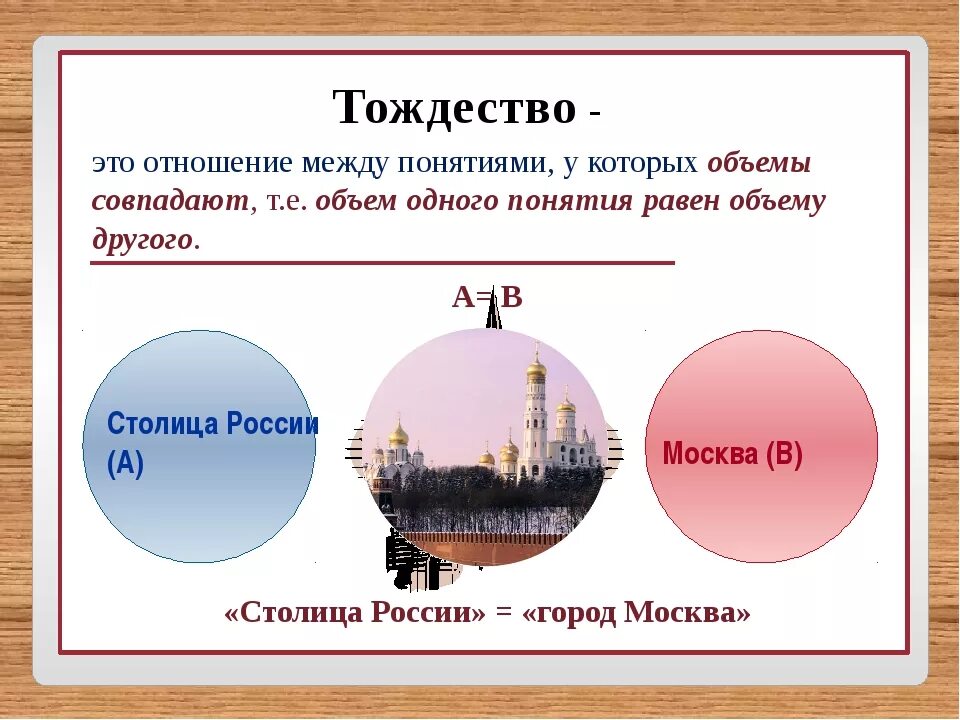 Тождество -

это отношение между понятиями, у которых объемы совпадают, т.е. объем одного понятия равен объему другого.

А= В

Столица России (А)

Москва (В)

«Столица России» = «город Москва»